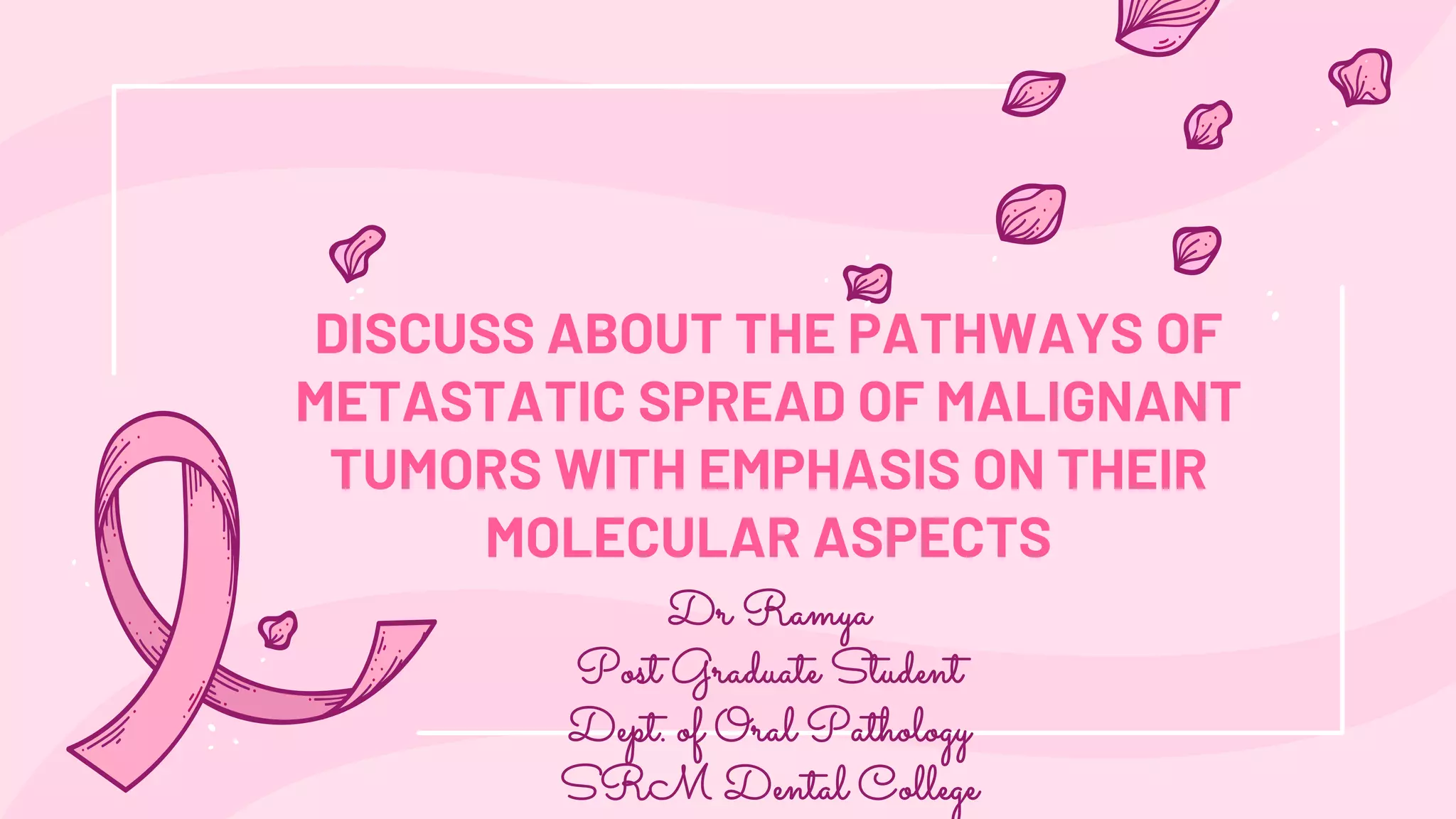 DISCUSS ABOUT THE PATHWAYS OF METASTATIC SPREAD OF MALIGNANT TUMORS WITH EMPHASIS ON THEIR MOLECULAR ASPECTS

Dr Ramya
Post Graduate Student
Dept. of Oral Pathology
SRM Dental College